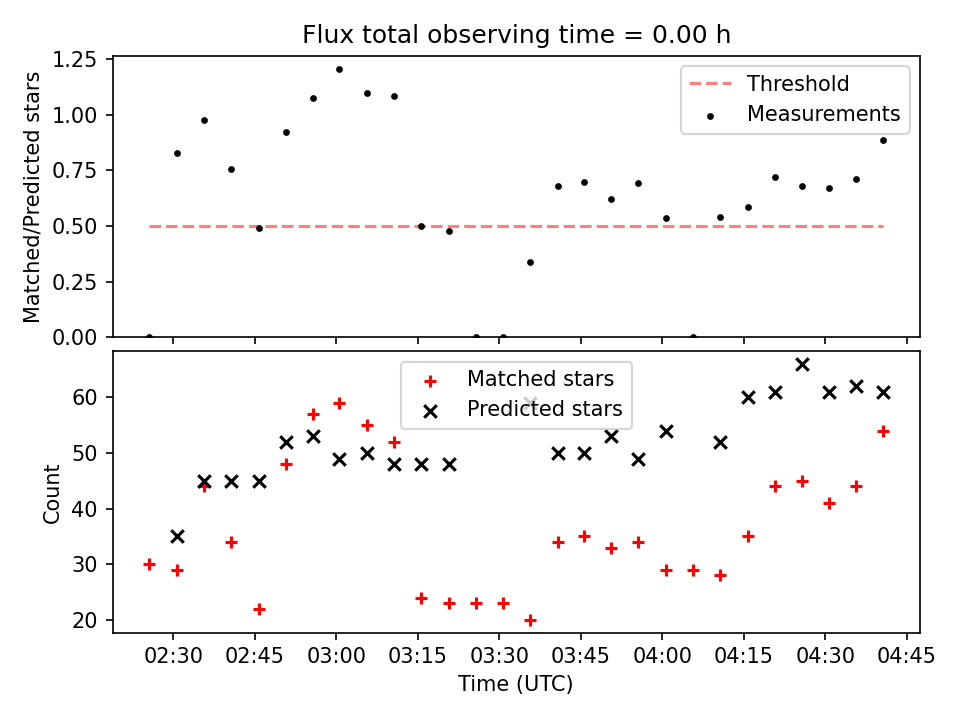 Flux total observing time = 0.00 h

Matched/Predicted stars

1.25
1.00
0.75
0.50
0.25
0.00

Threshold
Measurements

Count

60
50
40
30
20

Matched stars
Predicted stars

02:30 02:45 03:00 03:15 03:30 03:45 04:00 04:15 04:30 04:45

Time (UTC)